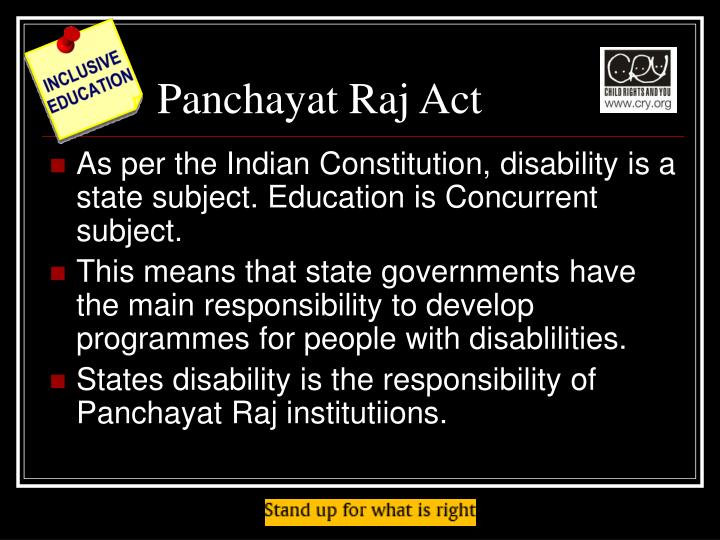 INCLUSIVE EDUCATION

Panchayat Raj Act

CRY
CHILD RIGHTS AND YOU
www.cry.org

As per the Indian Constitution, disability is a state subject. Education is Concurrent subject.

This means that state governments have the main responsibility to develop programmes for people with disablilities.

States disability is the responsibility of Panchayat Raj institutiions.

Stand up for what is right